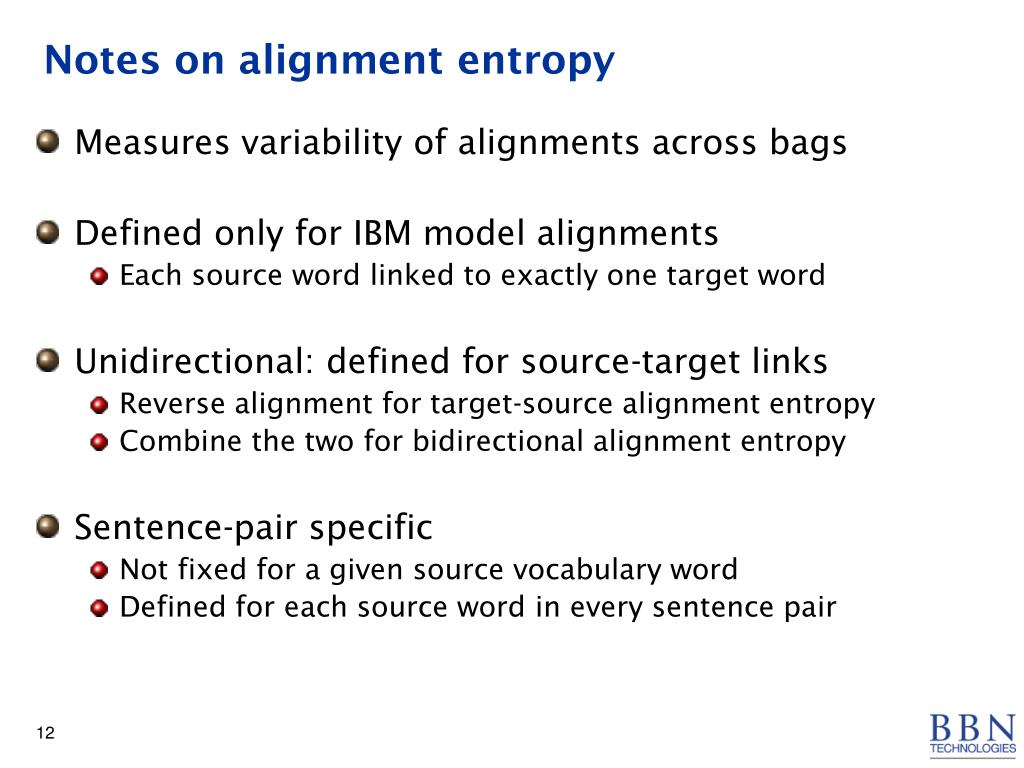 Notes on alignment entropy

Measures variability of alignments across bags

Defined only for IBM model alignments
Each source word linked to exactly one target word

Unidirectional: defined for source-target links
Reverse alignment for target-source alignment entropy
Combine the two for bidirectional alignment entropy

Sentence-pair specific
Not fixed for a given source vocabulary word
Defined for each source word in every sentence pair

12

BBN TECHNOLOGIES